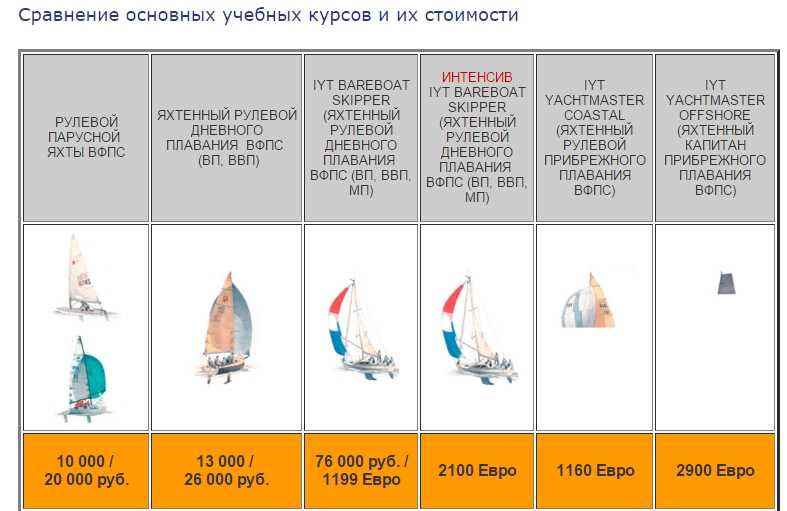 Сравнение основных учебных курсов и их стоимости

| РУЛЕВОЙ ПАРУСНОЙ ЯХТЫ ВФПС | ЯХТЕННЫЙ РУЛЕВОЙ ДНЕВНОГО ПЛАВАНИЯ ВФПС (ВП, ВВП) | IYT BAREBOAT SKIPPER (ЯХТЕННЫЙ РУЛЕВОЙ ДНЕВНОГО ПЛАВАНИЯ ВФПС (ВП, ВВП, МП) | ИНТЕНСИВ IYT BAREBOAT SKIPPER (ЯХТЕННЫЙ РУЛЕВОЙ ДНЕВНОГО ПЛАВАНИЯ ВФПС (ВП, ВВП, МП) | IYT YACHTMASTER COASTAL (ЯХТЕННЫЙ РУЛЕВОЙ ПРИБРЕЖНОГО ПЛАВАНИЯ ВФПС) | IYT YACHTMASTER OFFSHORE (ЯХТЕННЫЙ КАПИТАН ПРИБРЕЖНОГО ПЛАВАНИЯ ВФПС) |
|---|---|---|---|---|---|
| | | | | | |
| 10 000 / 20 000 руб. | 13 000 / 26 000 руб. | 76 000 руб. / 1199 Евро | 2100 Евро | 1160 Евро | 2900 Евро |